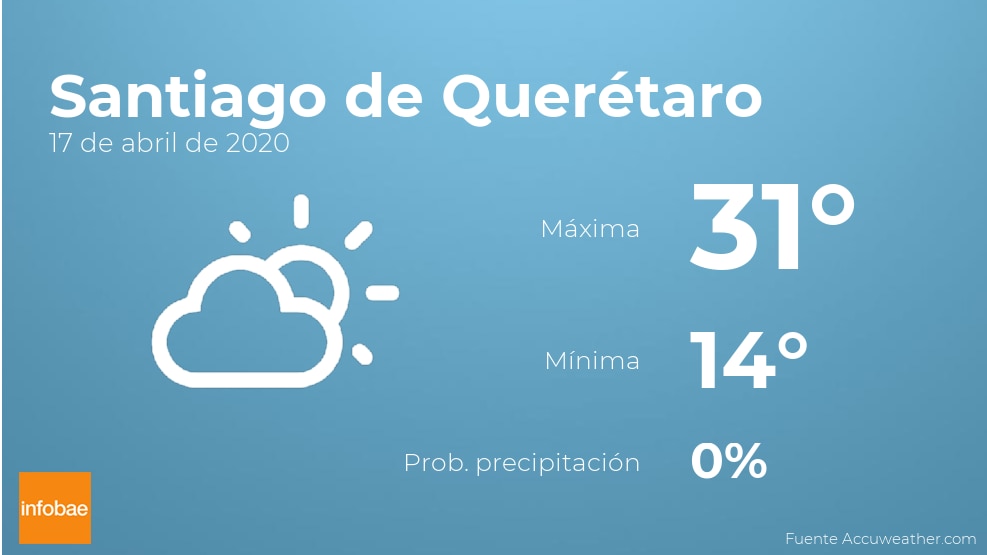 Santiago de Querétaro
17 de abril de 2020

Máxima 31°

Mínima 14°

Prob. precipitación 0%

infobae

Fuente Accuweather.com